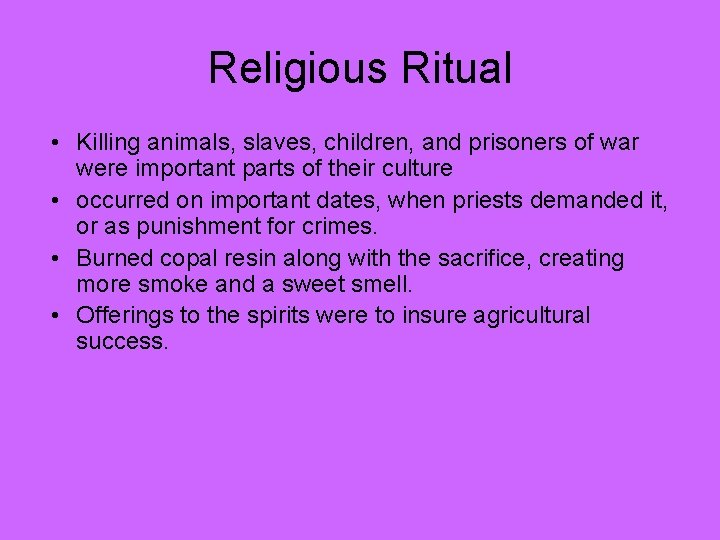 Religious Ritual

• Killing animals, slaves, children, and prisoners of war were important parts of their culture
• occurred on important dates, when priests demanded it, or as punishment for crimes.
• Burned copal resin along with the sacrifice, creating more smoke and a sweet smell.
• Offerings to the spirits were to insure agricultural success.